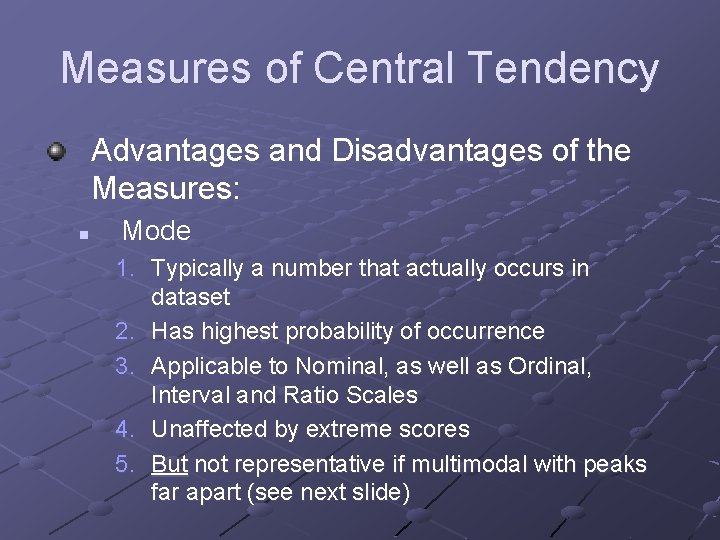 Measures of Central Tendency

Advantages and Disadvantages of the Measures:

Mode

1. Typically a number that actually occurs in dataset
2. Has highest probability of occurrence
3. Applicable to Nominal, as well as Ordinal, Interval and Ratio Scales
4. Unaffected by extreme scores
5. But not representative if multimodal with peaks far apart (see next slide)